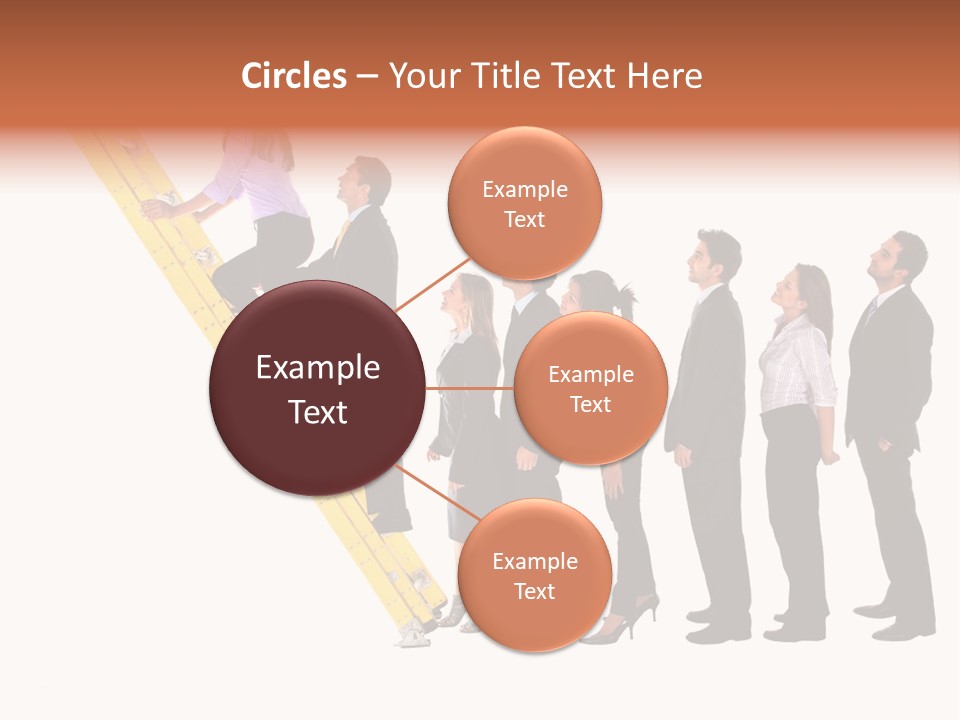 Circles – Your Title Text Here

Example Text

Example Text

Example Text

Example Text